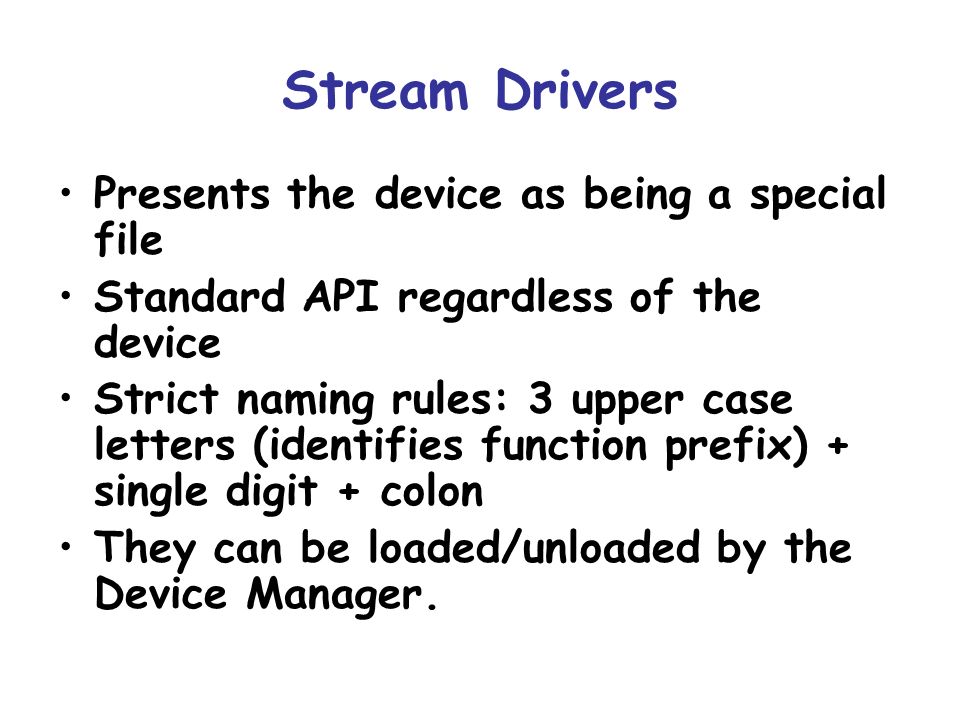 Stream Drivers

• Presents the device as being a special file
• Standard API regardless of the device
• Strict naming rules: 3 upper case letters (identifies function prefix) + single digit + colon
• They can be loaded/unloaded by the Device Manager.